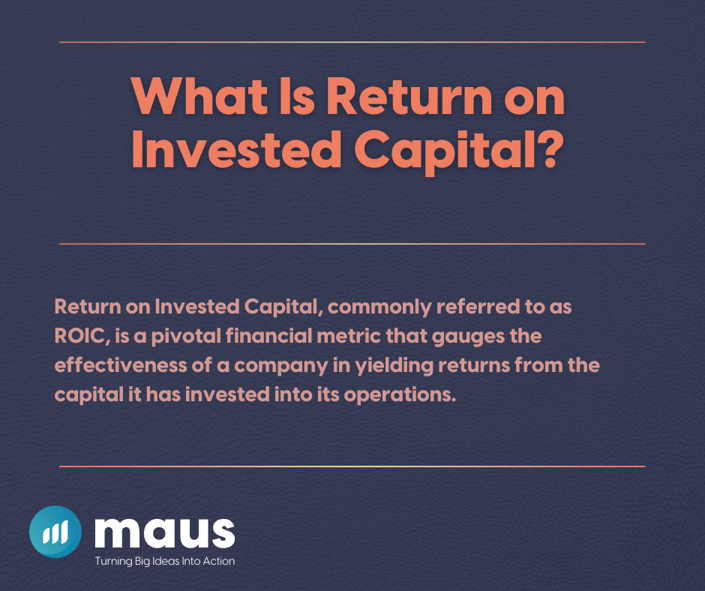 What Is Return on Invested Capital?

Return on Invested Capital, commonly referred to as ROIC, is a pivotal financial metric that gauges the effectiveness of a company in yielding returns from the capital it has invested into its operations.

maus
Turning Big Ideas Into Action